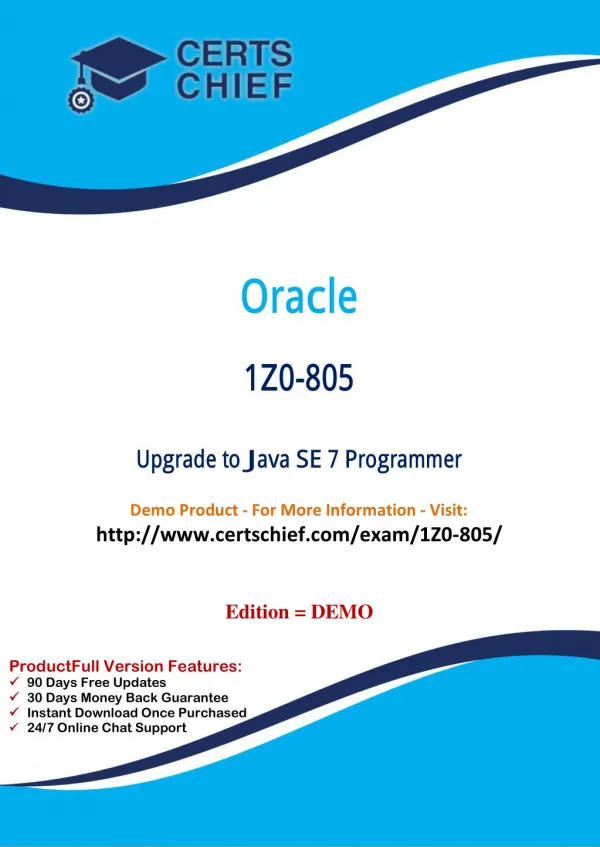 CERTS CHIEF

Oracle

1Z0-805

Upgrade to Java SE 7 Programmer

Demo Product - For More Information - Visit:
http://www.certschief.com/exam/1Z0-805/

Edition = DEMO

ProductFull Version Features:
✓ 90 Days Free Updates
✓ 30 Days Money Back Guarantee
✓ Instant Download Once Purchased
✓ 24/7 Online Chat Support